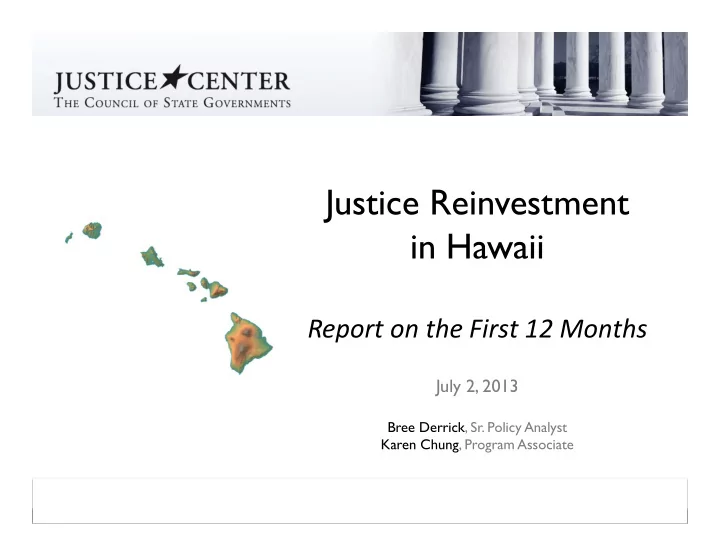 JUSTICE CENTER
THE COUNCIL OF STATE GOVERNMENTS

Justice Reinvestment in Hawaii

Report on the First 12 Months

July 2, 2013

Bree Derrick, Sr. Policy Analyst
Karen Chung, Program Associate